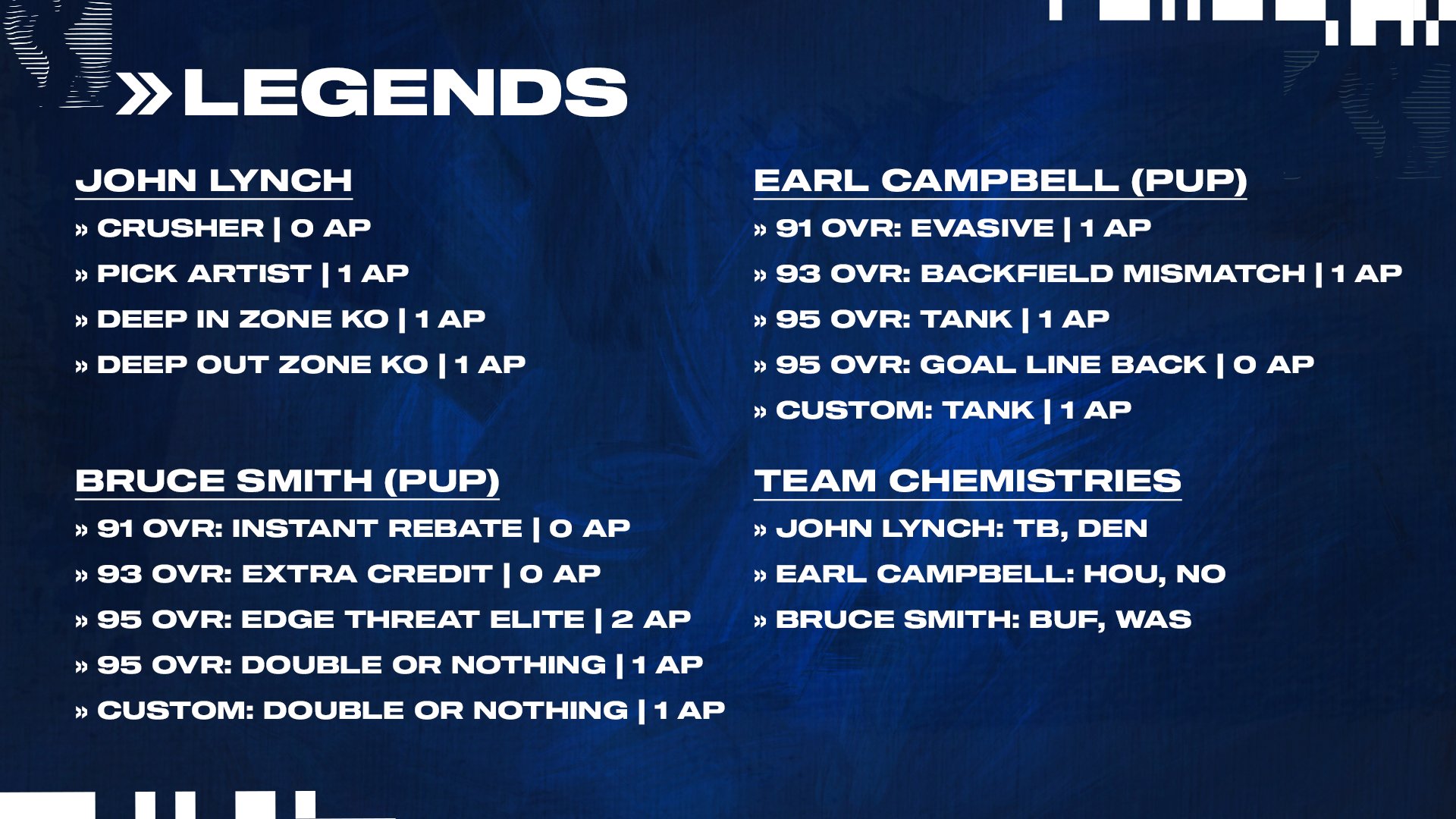 »LEGENDS

JOHN LYNCH
» CRUSHER | 0 AP
» PICK ARTIST | 1 AP
» DEEP IN ZONE KO | 1 AP
» DEEP OUT ZONE KO | 1 AP

BRUCE SMITH (PUP)
» 91 OVR: INSTANT REBATE | 0 AP
» 93 OVR: EXTRA CREDIT | 0 AP
» 95 OVR: EDGE THREAT ELITE | 2 AP
» 95 OVR: DOUBLE OR NOTHING | 1 AP
» CUSTOM: DOUBLE OR NOTHING | 1 AP

EARL CAMPBELL (PUP)
» 91 OVR: EVASIVE | 1 AP
» 93 OVR: BACKFIELD MISMATCH | 1 AP
» 95 OVR: TANK | 1 AP
» 95 OVR: GOAL LINE BACK | 0 AP
» CUSTOM: TANK | 1 AP

TEAM CHEMISTRIES
» JOHN LYNCH: TB, DEN
» EARL CAMPBELL: HOU, NO
» BRUCE SMITH: BUF, WAS